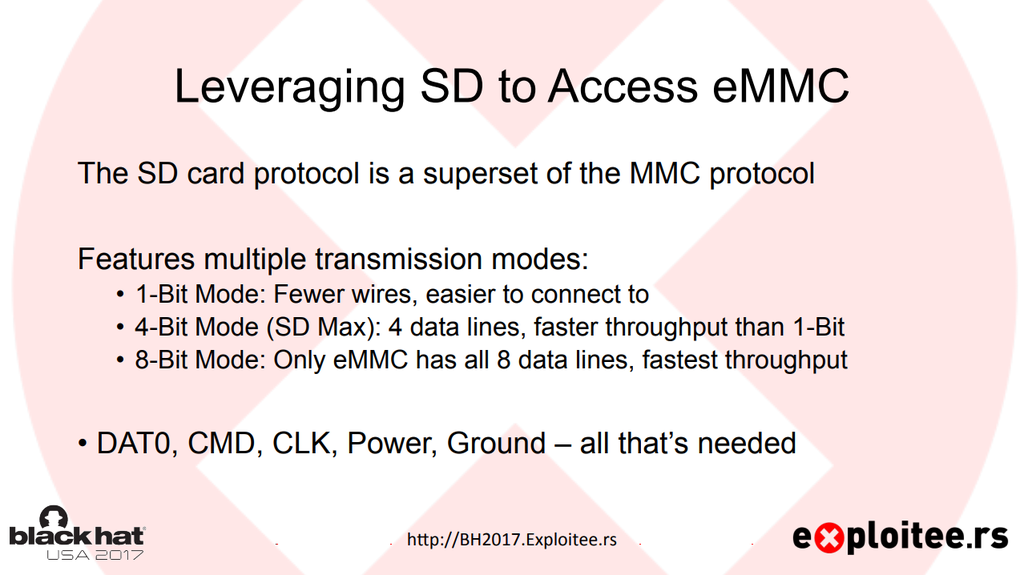 Leveraging SD to Access eMMC

The SD card protocol is a superset of the MMC protocol

Features multiple transmission modes:
• 1-Bit Mode: Fewer wires, easier to connect to
• 4-Bit Mode (SD Max): 4 data lines, faster throughput than 1-Bit
• 8-Bit Mode: Only eMMC has all 8 data lines, fastest throughput

• DAT0, CMD, CLK, Power, Ground – all that's needed

black hat USA 2017

http://BH2017.Exploitee.rs

exploitee.rs